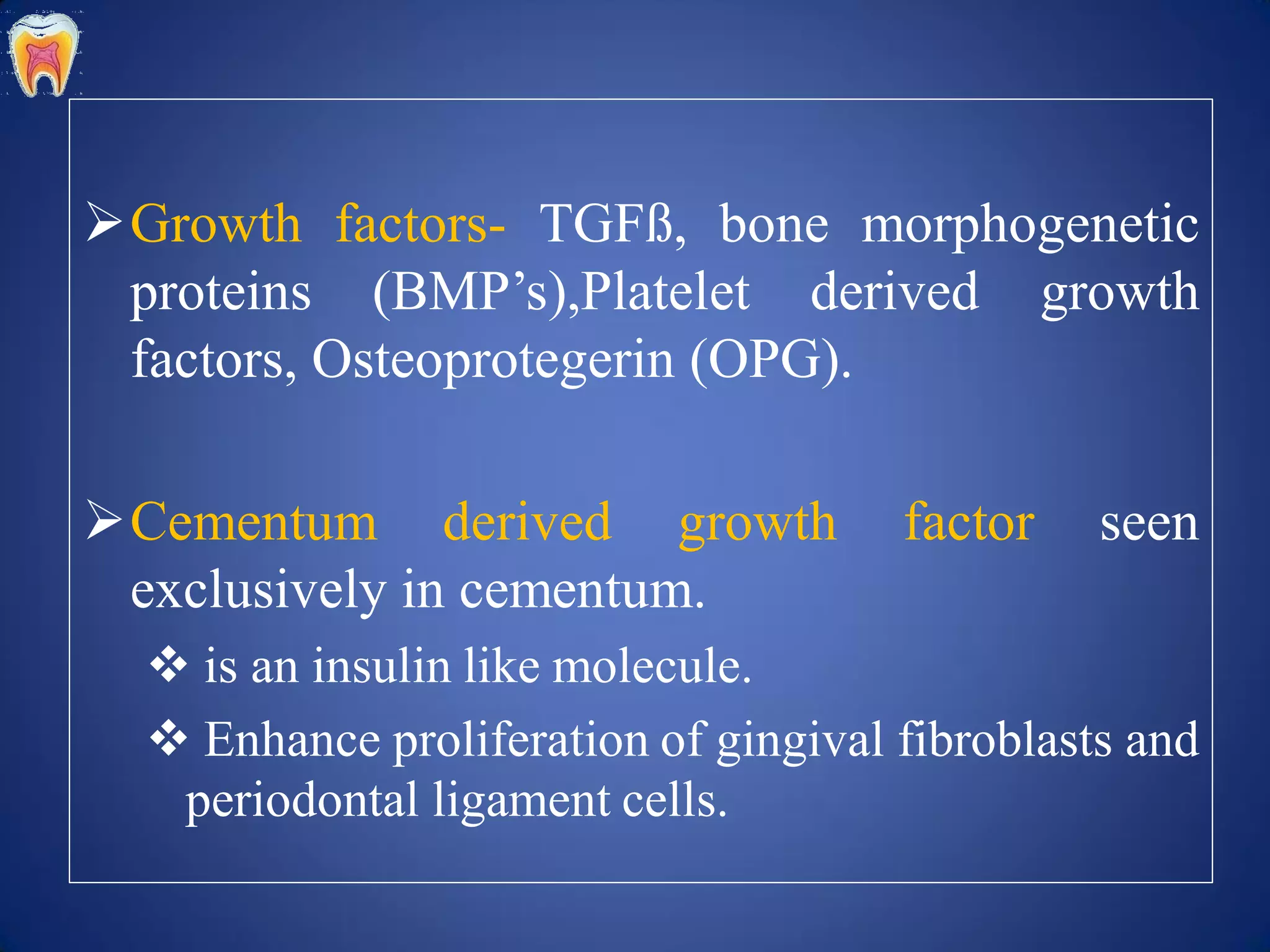 ➢ Growth factors- TGFß, bone morphogenetic proteins (BMP’s),Platelet derived growth factors, Osteoprotegerin (OPG).

➢ Cementum derived growth factor seen exclusively in cementum.

❖ is an insulin like molecule.

❖ Enhance proliferation of gingival fibroblasts and periodontal ligament cells.